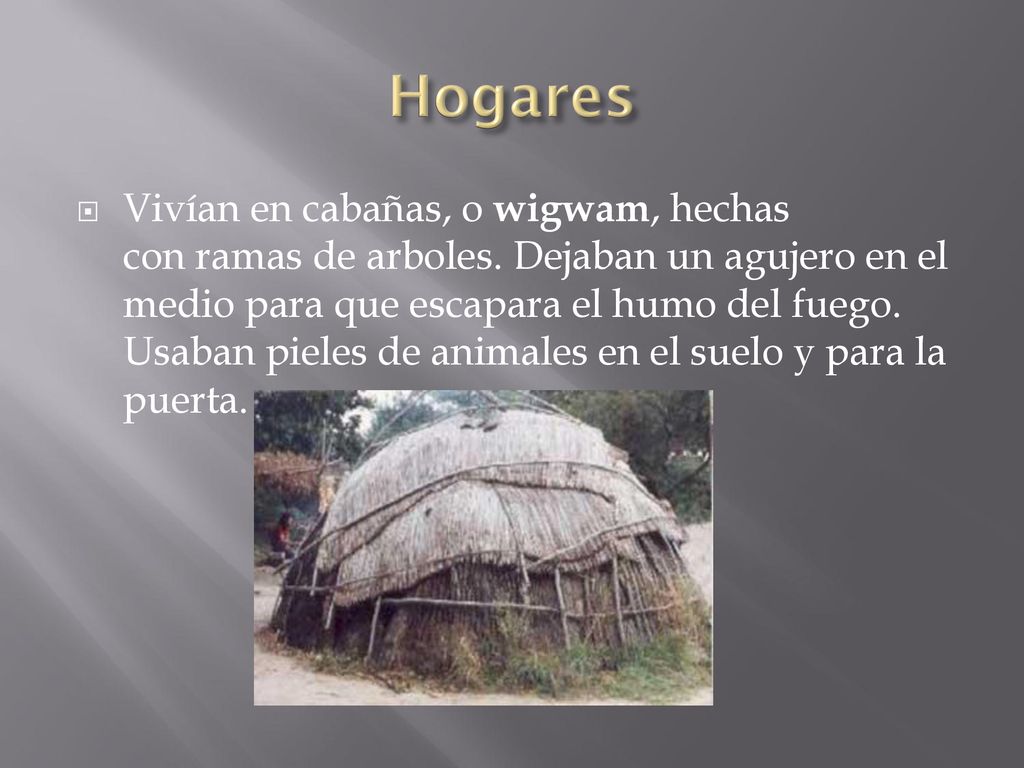 Hogares

Vivían en cabañas, o wigwam, hechas con ramas de arboles. Dejaban un agujero en el medio para que escapara el humo del fuego. Usaban pieles de animales en el suelo y para la puerta.